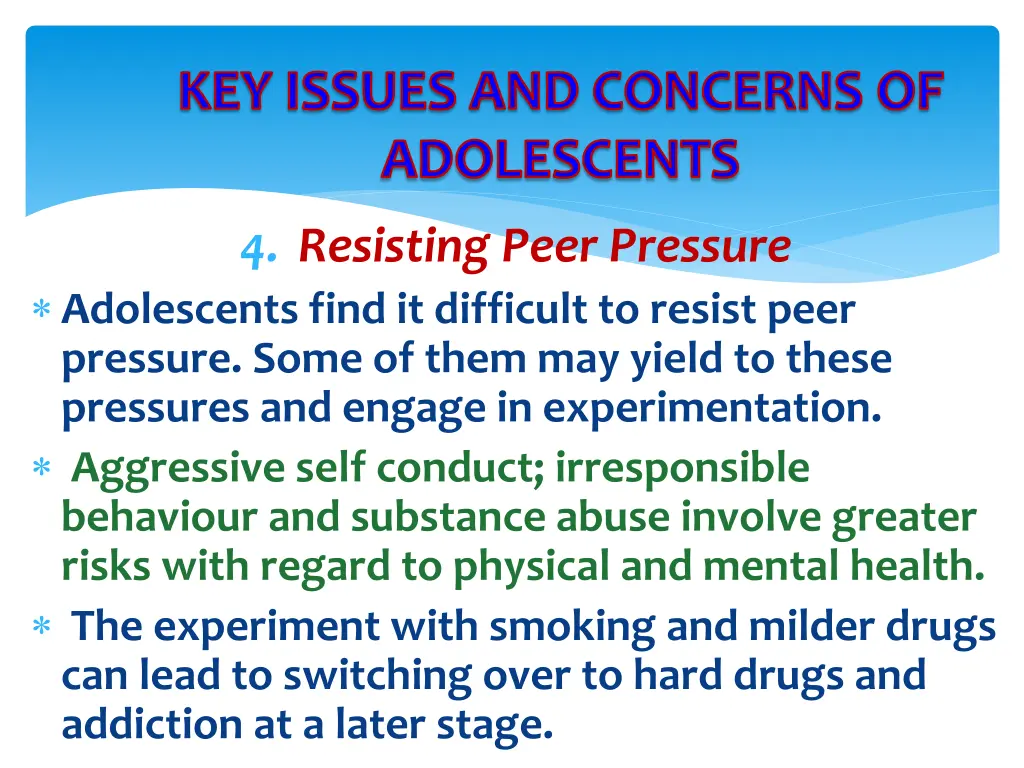 KEY ISSUES AND CONCERNS OF ADOLESCENTS

4. Resisting Peer Pressure

* Adolescents find it difficult to resist peer pressure. Some of them may yield to these pressures and engage in experimentation.
* Aggressive self conduct; irresponsible behaviour and substance abuse involve greater risks with regard to physical and mental health.
* The experiment with smoking and milder drugs can lead to switching over to hard drugs and addiction at a later stage.